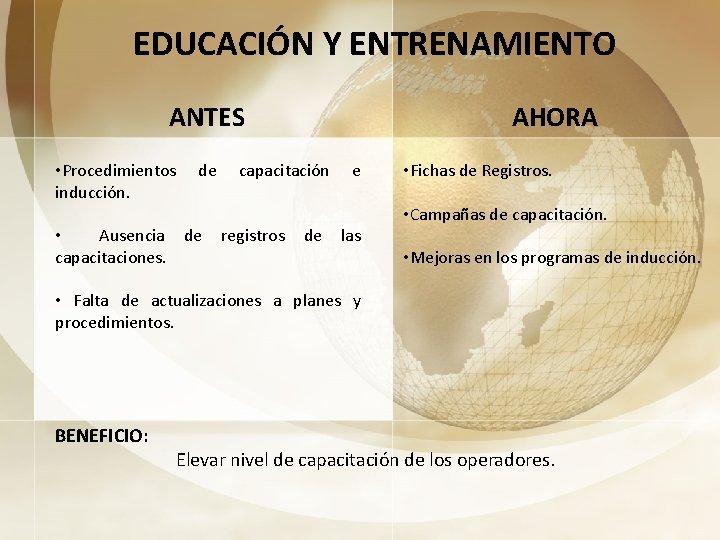 EDUCACIÓN Y ENTRENAMIENTO

ANTES

•Procedimientos de capacitación e inducción.

• Ausencia de registros de las capacitaciones.

• Falta de actualizaciones a planes y procedimientos.

AHORA

•Fichas de Registros.

•Campañas de capacitación.

•Mejoras en los programas de inducción.

BENEFICIO:

Elevar nivel de capacitación de los operadores.